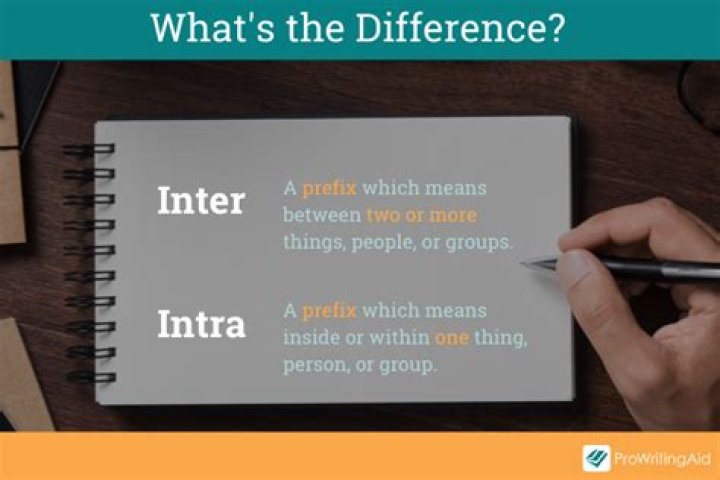 What's the Difference?

Inter

A prefix which means between two or more things, people, or groups.

Intra

A prefix which means inside or within one thing, person, or group.

ProWritingAid